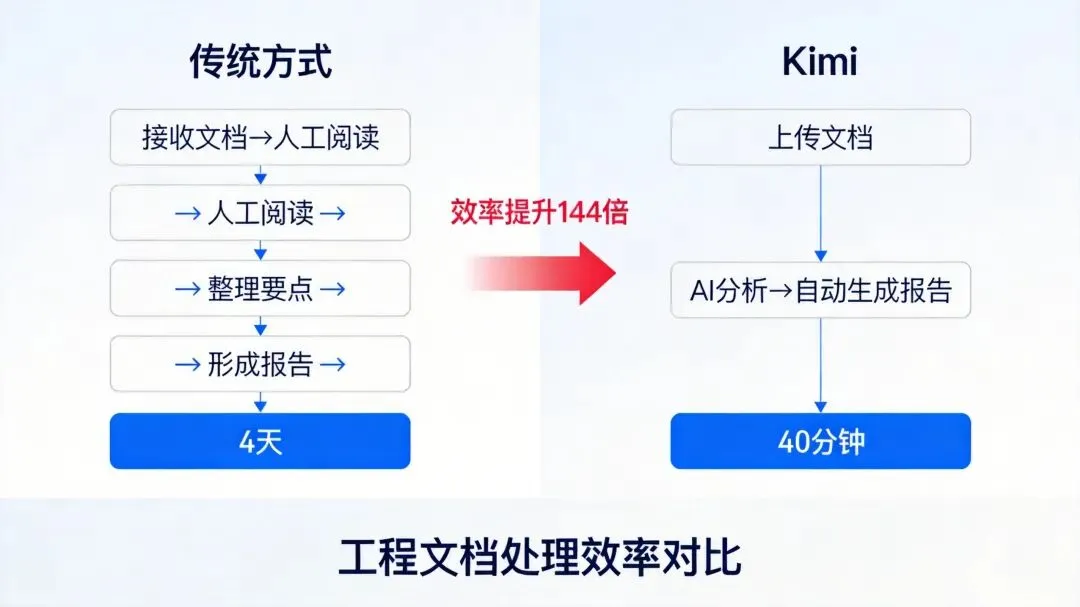 传统方式

接收文档→人工阅读

→ 人工阅读 →

→ 整理要点 →

→ 形成报告 →

4天

效率提升144倍

Kimi

上传文档

AI分析→自动生成报告

40分钟

工程文档处理效率对比